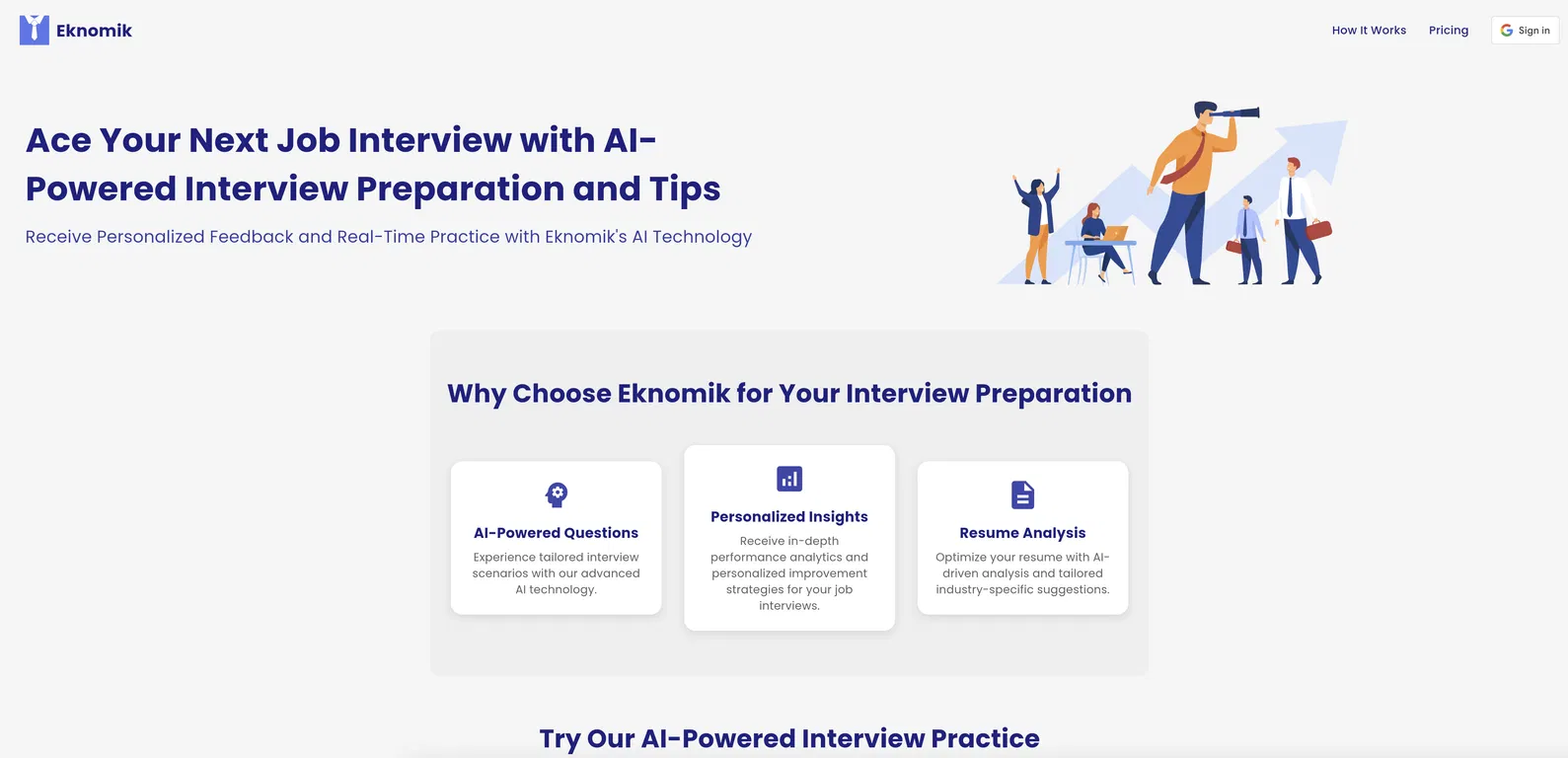 Eknomik

How It Works Pricing Sign in

Ace Your Next Job Interview with AI-Powered Interview Preparation and Tips

Receive Personalized Feedback and Real-Time Practice with Eknomik's AI Technology

Why Choose Eknomik for Your Interview Preparation

AI-Powered Questions
Experience tailored interview scenarios with our advanced AI technology.

Personalized Insights
Receive in-depth performance analytics and personalized improvement strategies for your job interviews.

Resume Analysis
Optimize your resume with AI-driven analysis and tailored industry-specific suggestions.

Try Our AI-Powered Interview Practice